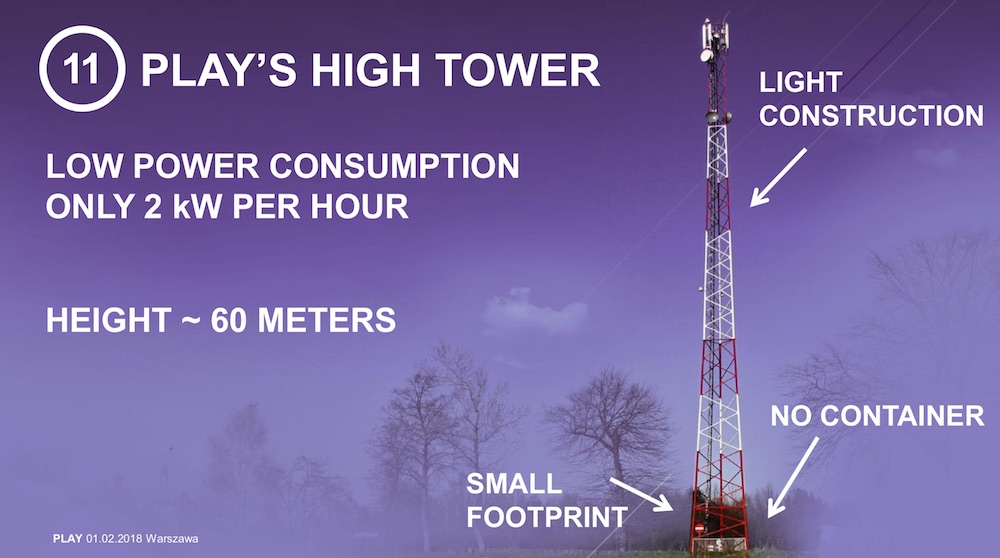 11 PLAY'S HIGH TOWER

LOW POWER CONSUMPTION ONLY 2 kW PER HOUR

HEIGHT ~ 60 METERS

LIGHT CONSTRUCTION

NO CONTAINER

SMALL FOOTPRINT

PLAY 01.02.2018 Warszawa